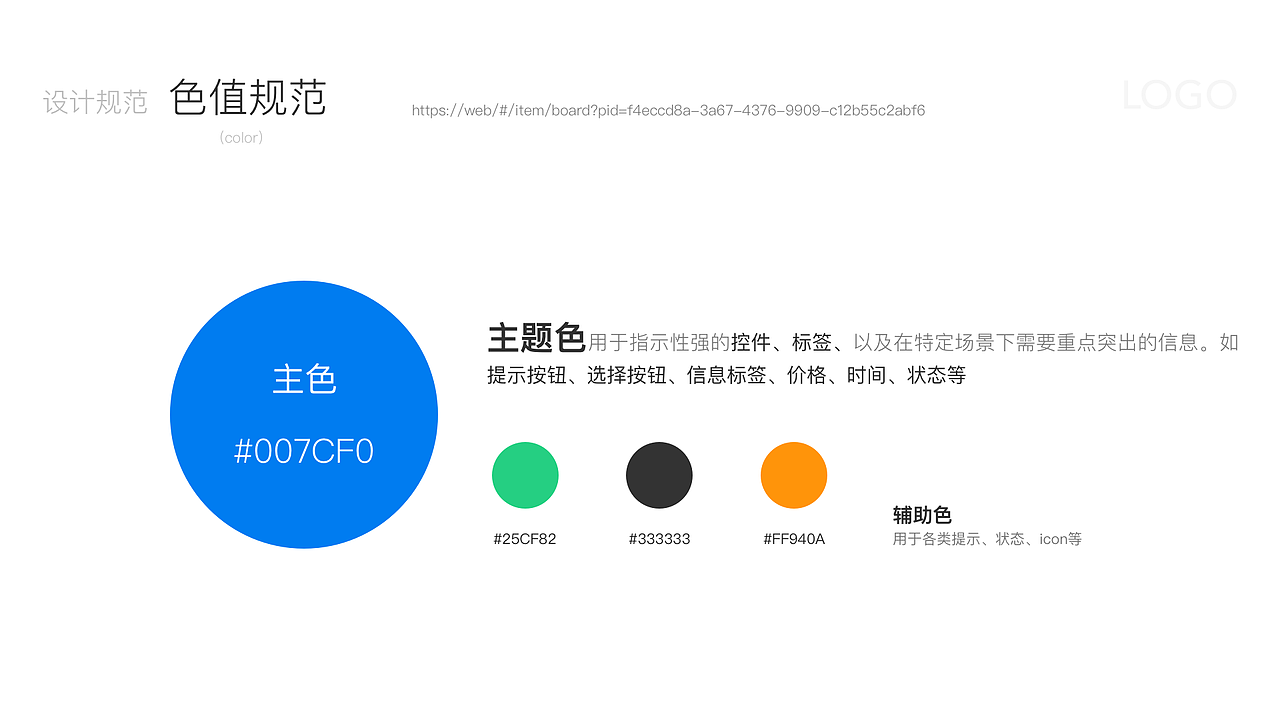 设计规范 色值规范
(color)

https://web/#/item/board?pid=f4eccd8a-3a67-4376-9909-c12b55c2abf6

LOGO

主色
#007CF0

主题色用于指示性强的控件、标签、以及在特定场景下需要重点突出的信息。如提示按钮、选择按钮、信息标签、价格、时间、状态等

#25CF82

#333333

#FF940A

辅助色
用于各类提示、状态、icon等